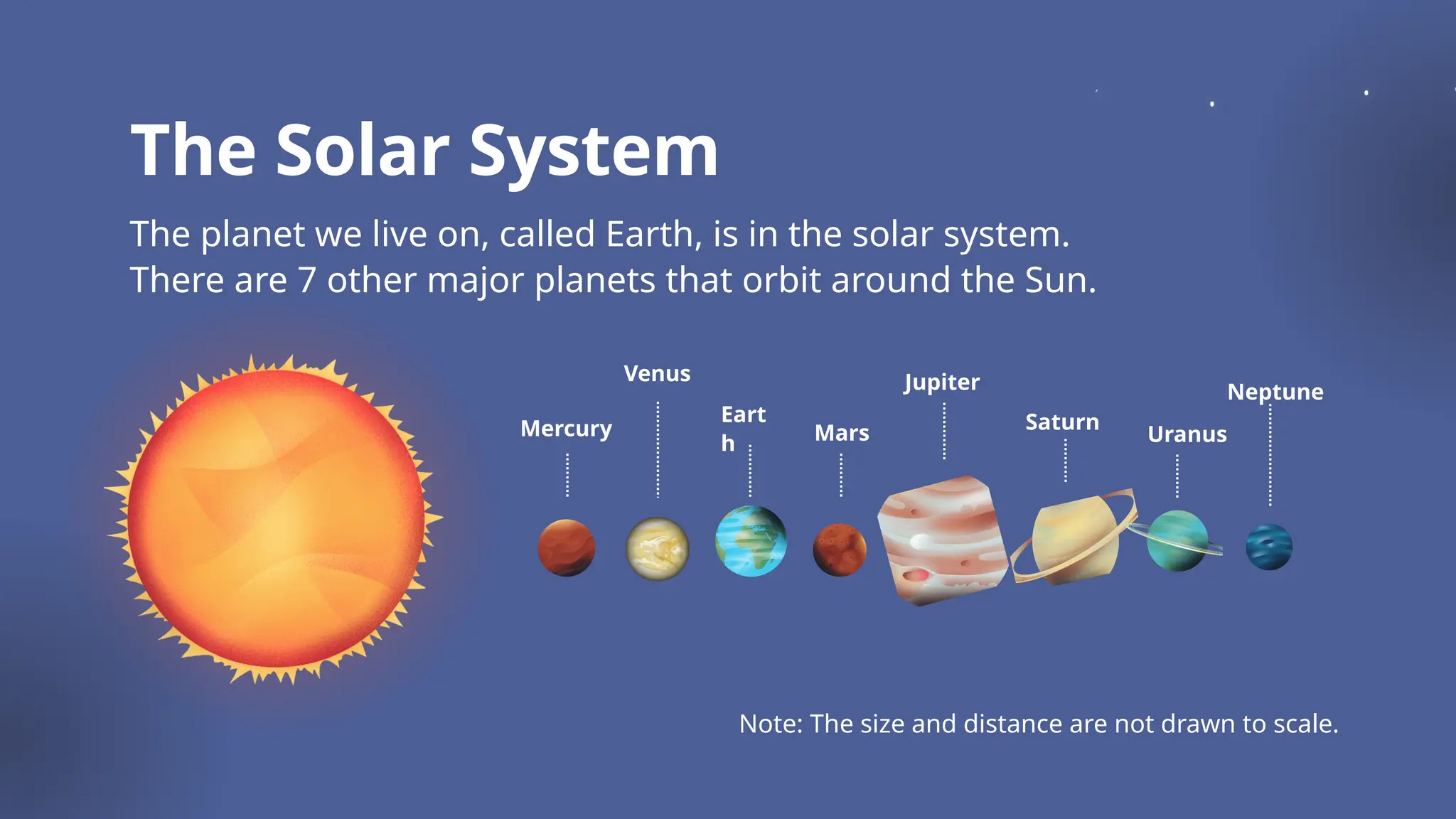 The Solar System

The planet we live on, called Earth, is in the solar system. There are 7 other major planets that orbit around the Sun.

Mercury

Venus

Eart
h

Mars

Jupiter

Saturn

Uranus

Neptune

Note: The size and distance are not drawn to scale.